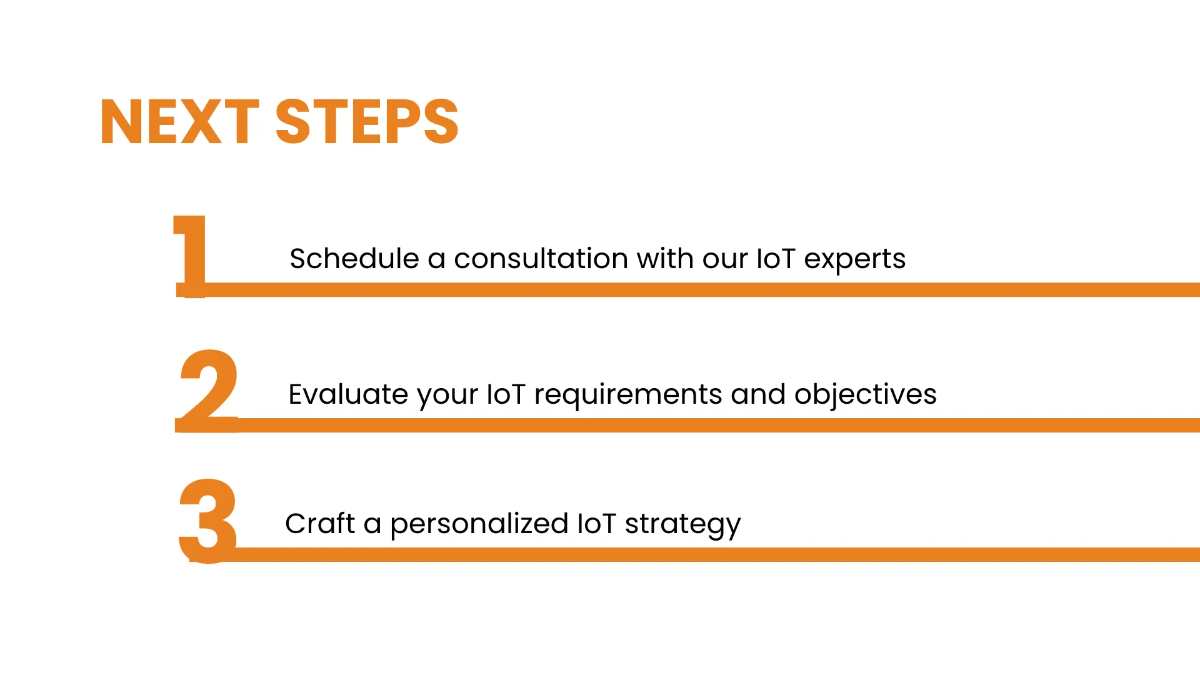 NEXT STEPS

1 Schedule a consultation with our IoT experts

2 Evaluate your IoT requirements and objectives

3 Craft a personalized IoT strategy